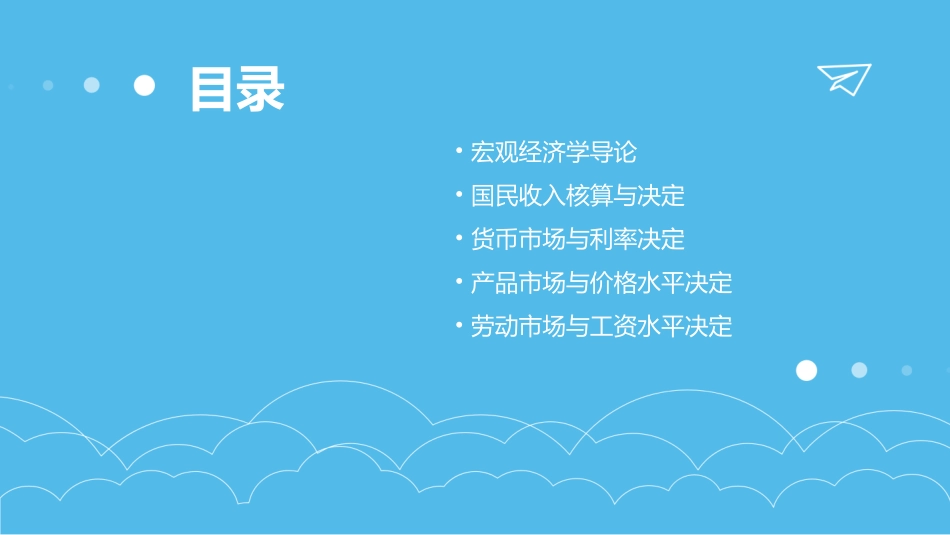 目录

• 宏观经济学导论
• 国民收入核算与决定
• 货币市场与利率决定
• 产品市场与价格水平决定
• 劳动市场与工资水平决定